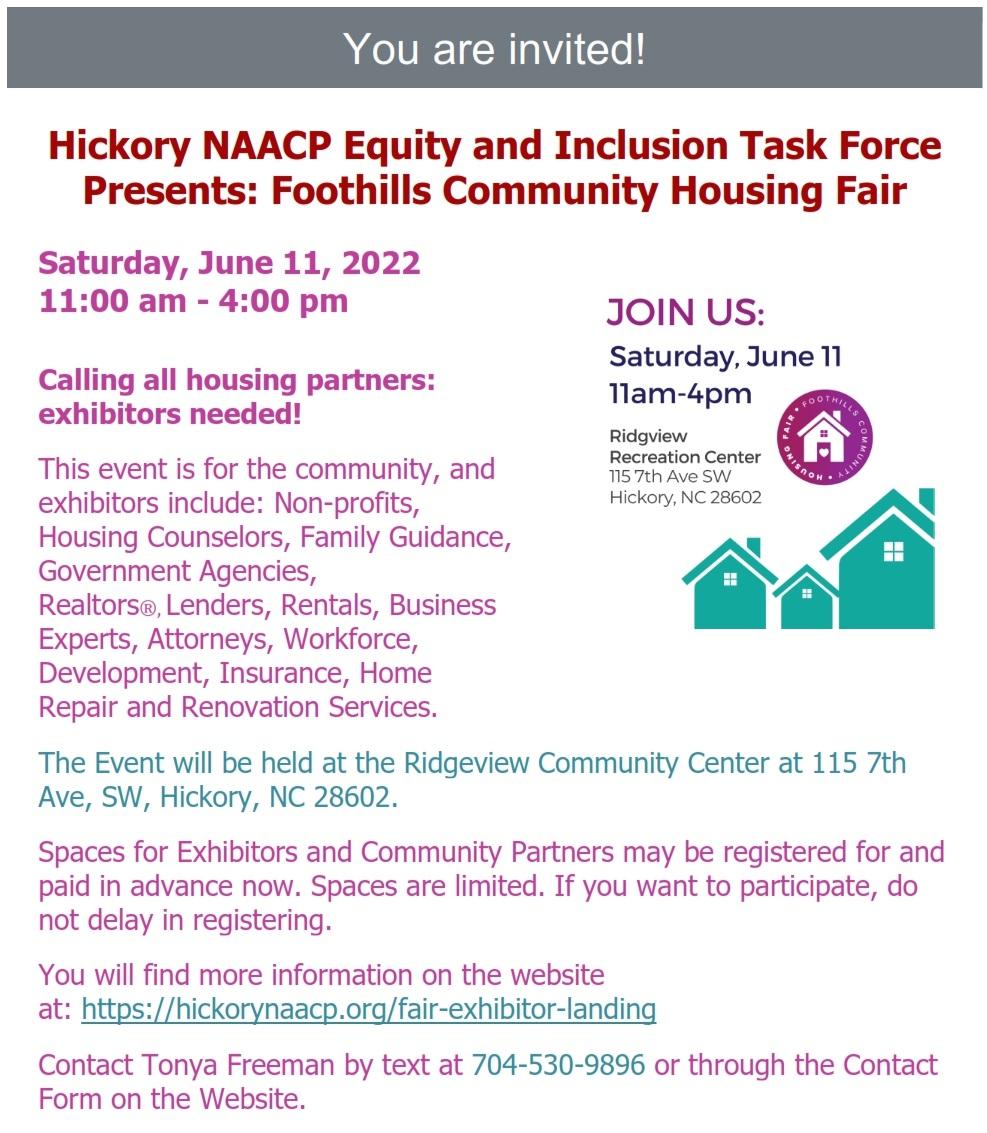 You are invited!

Hickory NAACP Equity and Inclusion Task Force Presents: Foothills Community Housing Fair

Saturday, June 11, 2022
11:00 am - 4:00 pm

Calling all housing partners: exhibitors needed!

This event is for the community, and exhibitors include: Non-profits, Housing Counselors, Family Guidance, Government Agencies, Realtors®, Lenders, Rentals, Business Experts, Attorneys, Workforce, Development, Insurance, Home Repair and Renovation Services.

JOIN US:
Saturday, June 11
11am-4pm
Ridgview Recreation Center
115 7th Ave SW
Hickory, NC 28602

FOOTHILLS COMMUNITY HOUSING FAIR

The Event will be held at the Ridgeview Community Center at 115 7th Ave, SW, Hickory, NC 28602.

Spaces for Exhibitors and Community Partners may be registered for and paid in advance now. Spaces are limited. If you want to participate, do not delay in registering.

You will find more information on the website at: https://hickorynaacp.org/fair-exhibitor-landing

Contact Tonya Freeman by text at 704-530-9896 or through the Contact Form on the Website.